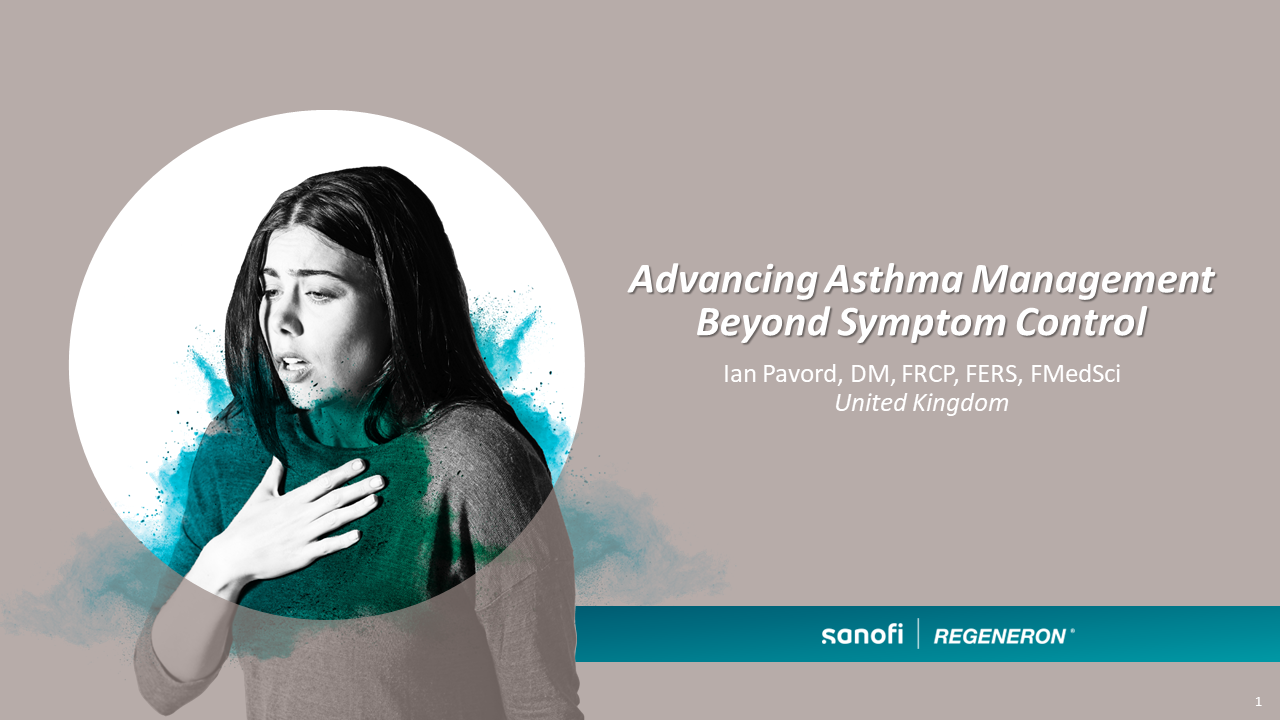 Advancing Asthma Management Beyond Symptom Control

Ian Pavord, DM, FRCP, FERS, FMedSci
United Kingdom

sanofi | REGENERON®

1